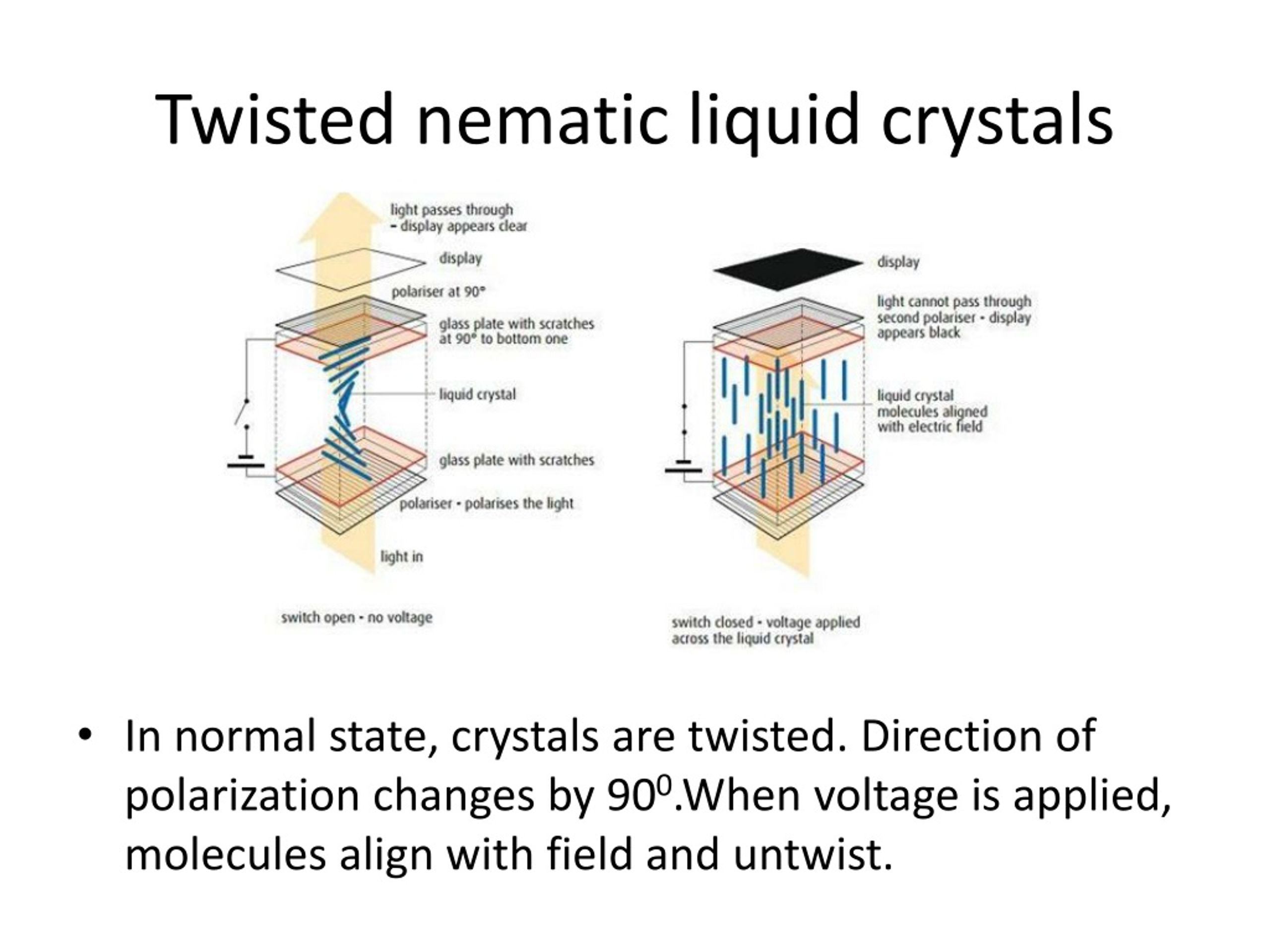 Twisted nematic liquid crystals

light passes through
- display appears clear

display

polariser at 90°

glass plate with scratches at 90° to bottom one

liquid crystal

glass plate with scratches

polariser - polarises the light

light in

switch open - no voltage

display

light cannot pass through second polariser - display appears black

liquid crystal molecules aligned with electric field

switch closed - voltage applied across the liquid crystal

• In normal state, crystals are twisted. Direction of polarization changes by $90^0$.When voltage is applied, molecules align with field and untwist.